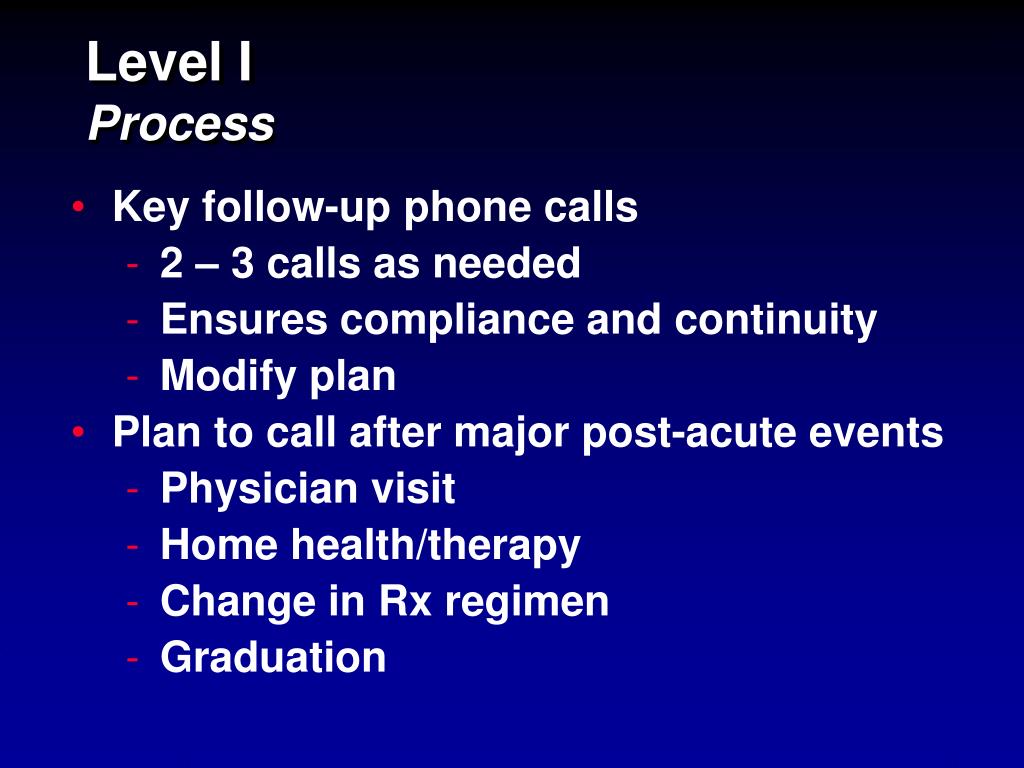 Level I
Process

• Key follow-up phone calls
  - 2 – 3 calls as needed
  - Ensures compliance and continuity
  - Modify plan
• Plan to call after major post-acute events
  - Physician visit
  - Home health/therapy
  - Change in Rx regimen
  - Graduation